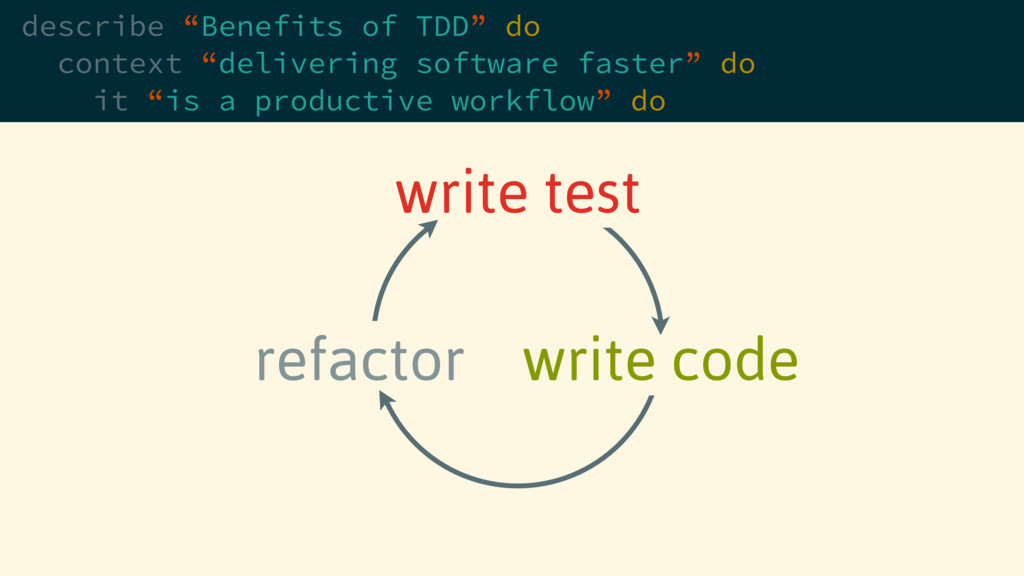 describe “Benefits of TDD” do
  context “delivering software faster” do
    it “is a productive workflow” do

write test

refactor

write code